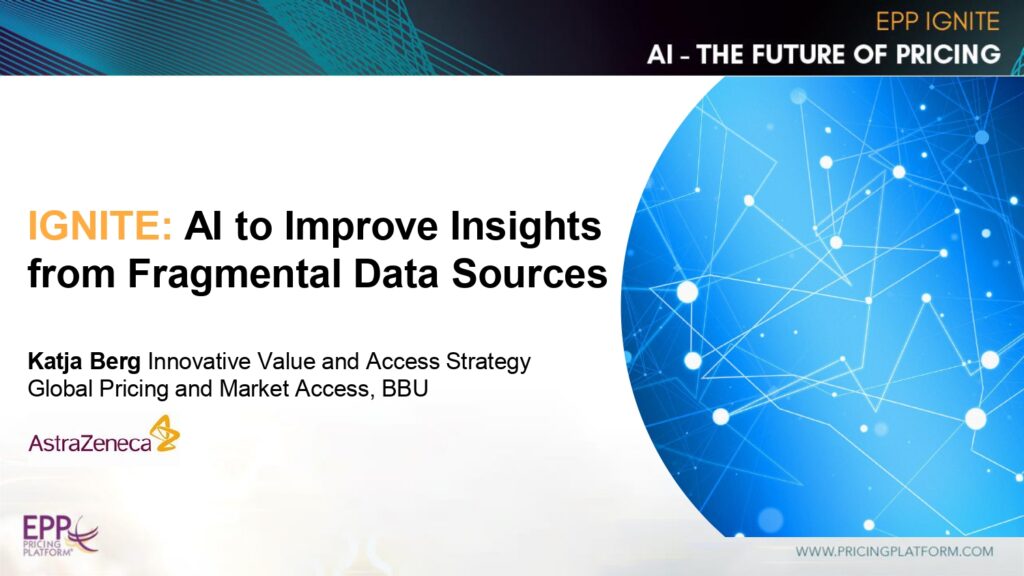 EPP IGNITE
AI - THE FUTURE OF PRICING

IGNITE: AI to Improve Insights from Fragmental Data Sources

Katja Berg Innovative Value and Access Strategy
Global Pricing and Market Access, BBU

AstraZeneca

EPP PRICING PLATFORM

WWW.PRICINGPLATFORM.COM